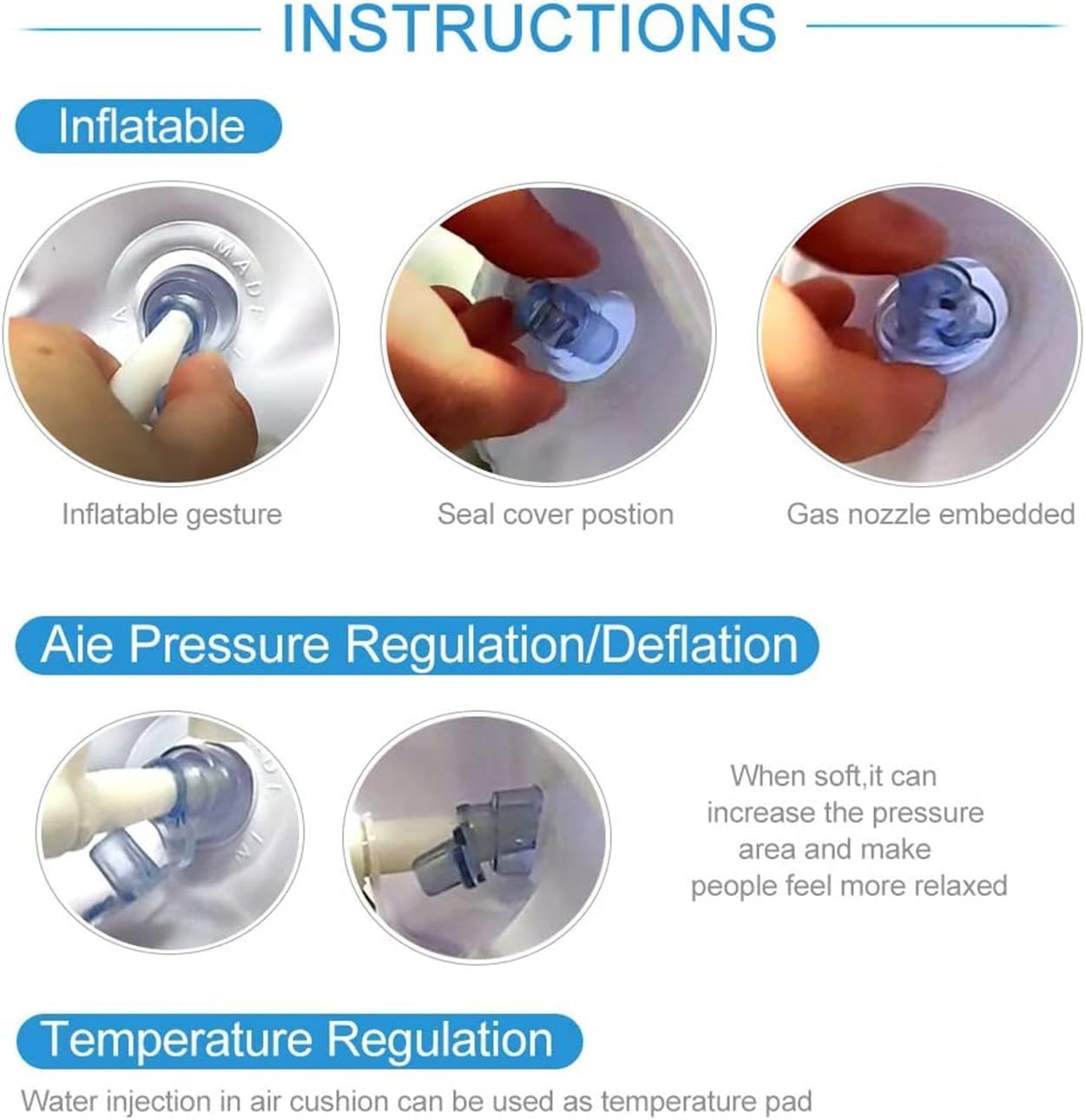 INSTRUCTIONS

Inflatable

MADE

Inflatable gesture

Seal cover postion

Gas nozzle embedded

Aie Pressure Regulation/Deflation

When soft,it can increase the pressure area and make people feel more relaxed

Temperature Regulation

Water injection in air cushion can be used as temperature pad